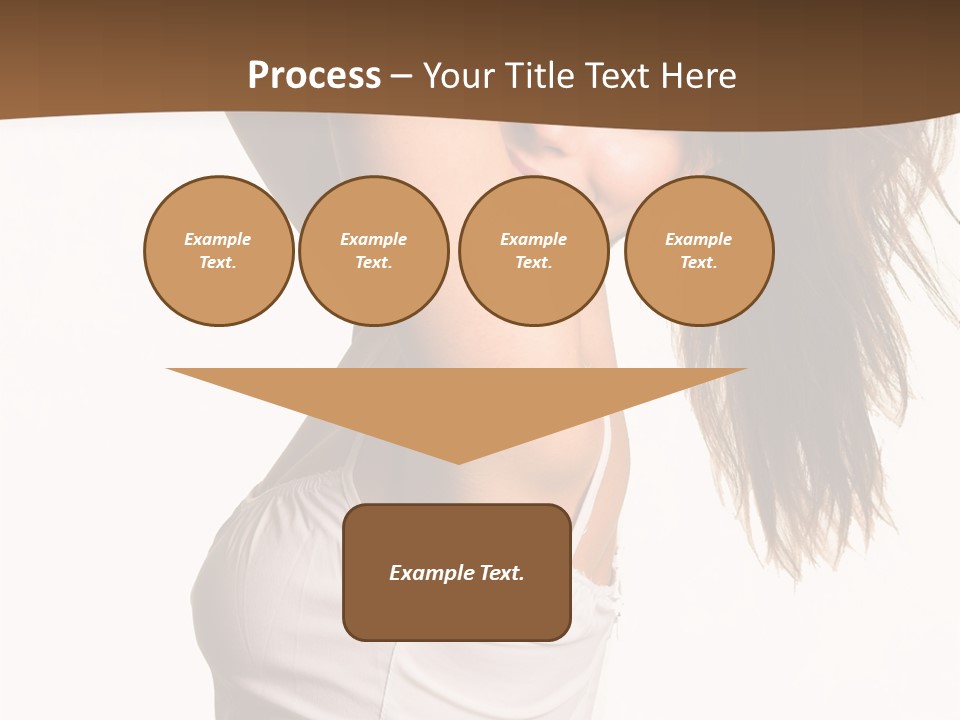 Process – Your Title Text Here

Example Text.

Example Text.

Example Text.

Example Text.

Example Text.